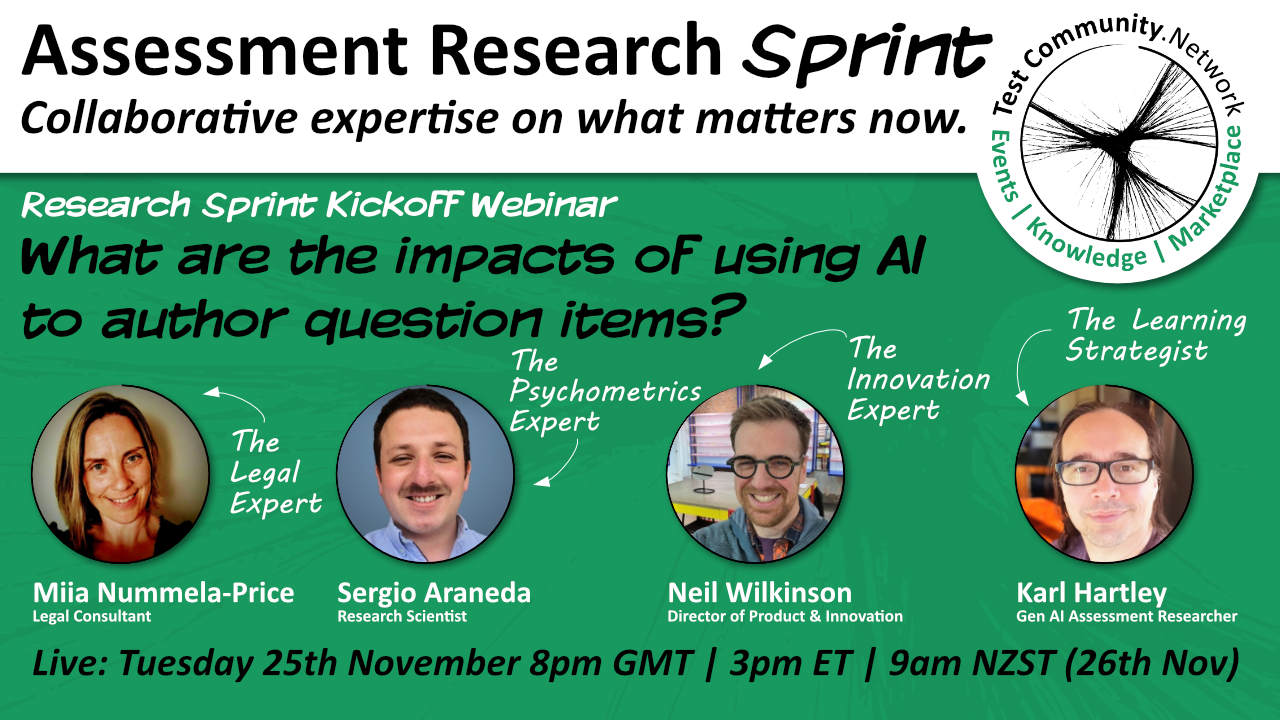 Assessment Research Sprint
Collaborative expertise on what matters now.

Test Community.Network
Events | Knowledge | Marketplace

Research Sprint Kickoff Webinar
What are the impacts of using AI to author question items?

The Legal Expert

The Psychometrics Expert

The Innovation Expert

The Learning Strategist

Miia Nummela-Price
Legal Consultant

Sergio Araneda
Research Scientist

Neil Wilkinson
Director of Product & Innovation

Karl Hartley
Gen AI Assessment Researcher

Live: Tuesday 25th November 8pm GMT | 3pm ET | 9am NZST (26th Nov)